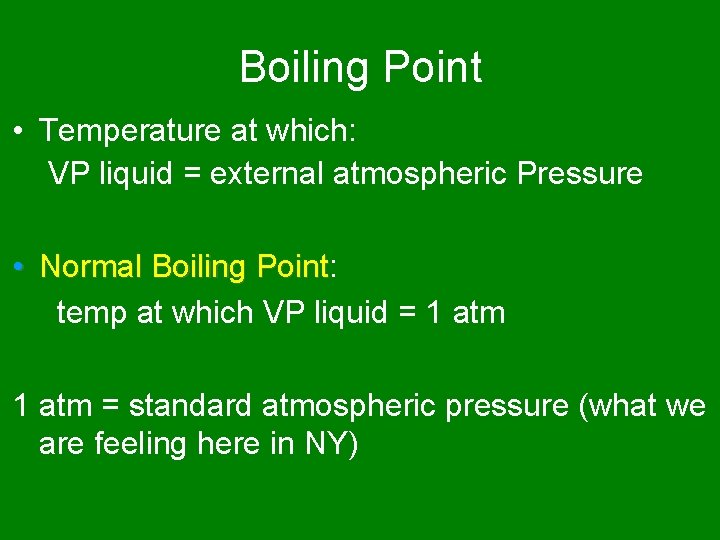 Boiling Point

• Temperature at which:
VP liquid = external atmospheric Pressure

• Normal Boiling Point:
temp at which VP liquid = 1 atm

1 atm = standard atmospheric pressure (what we are feeling here in NY)